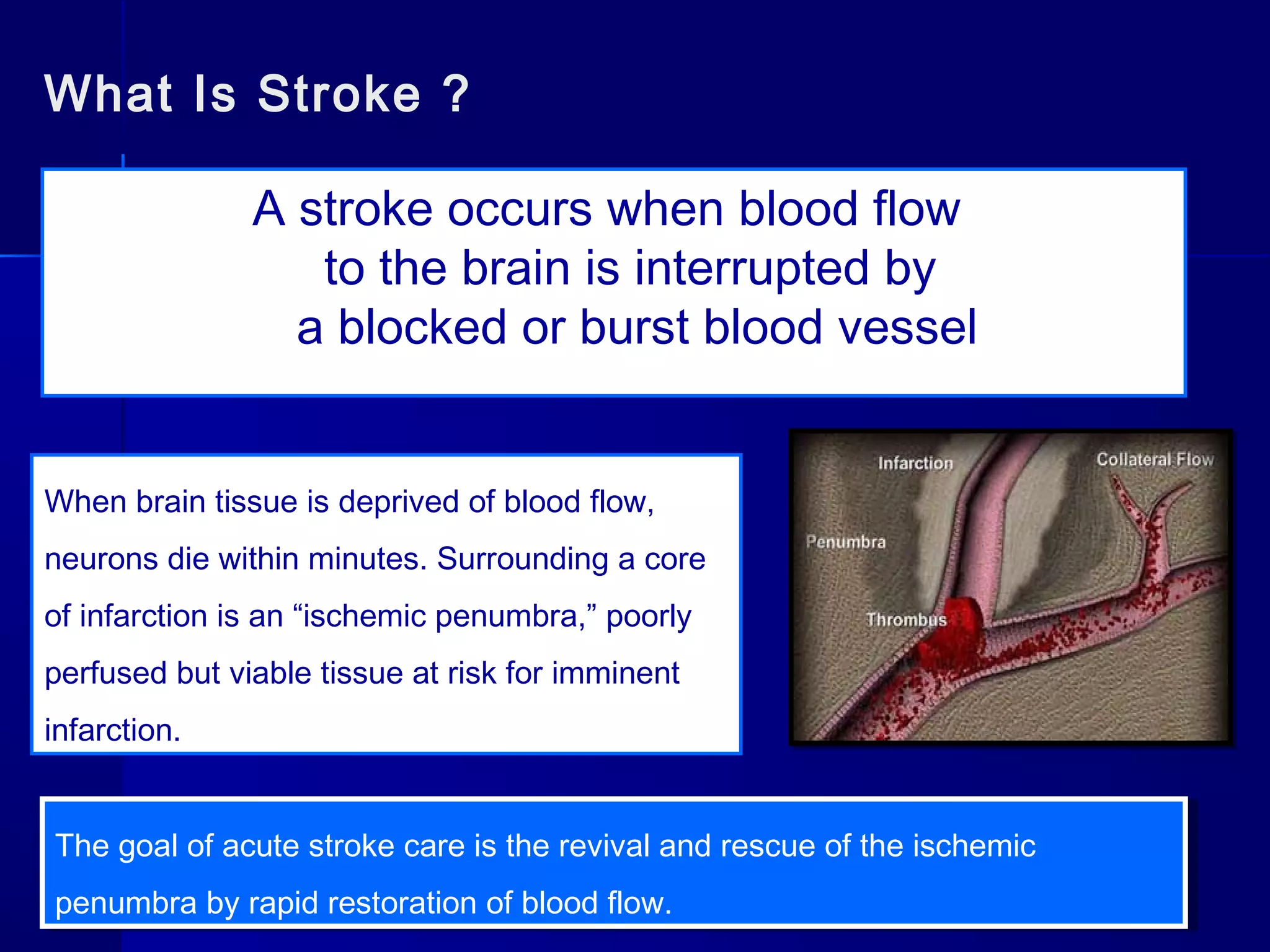 What Is Stroke ?

A stroke occurs when blood flow to the brain is interrupted by a blocked or burst blood vessel

When brain tissue is deprived of blood flow, neurons die within minutes. Surrounding a core of infarction is an “ischemic penumbra,” poorly perfused but viable tissue at risk for imminent infarction.

Infarction

Collateral Flow

Penumbra

Thrombus

The goal of acute stroke care is the revival and rescue of the ischemic penumbra by rapid restoration of blood flow.